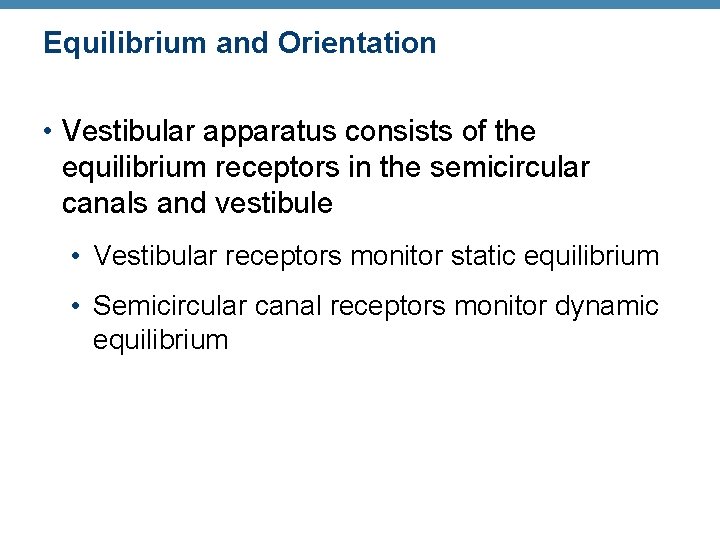 Equilibrium and Orientation

• Vestibular apparatus consists of the equilibrium receptors in the semicircular canals and vestibule

• Vestibular receptors monitor static equilibrium

• Semicircular canal receptors monitor dynamic equilibrium